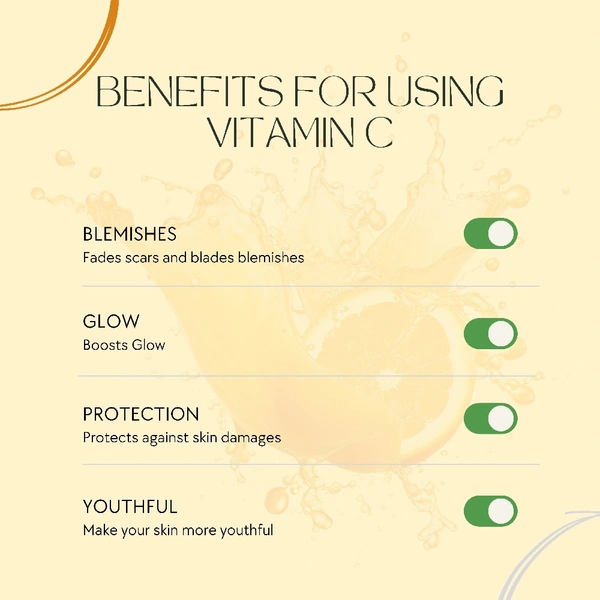 BENEFITS FOR USING VITAMIN C

BLEMISHES
Fades scars and blades blemishes

GLOW
Boosts Glow

PROTECTION
Protects against skin damages

YOUTHFUL
Make your skin more youthful